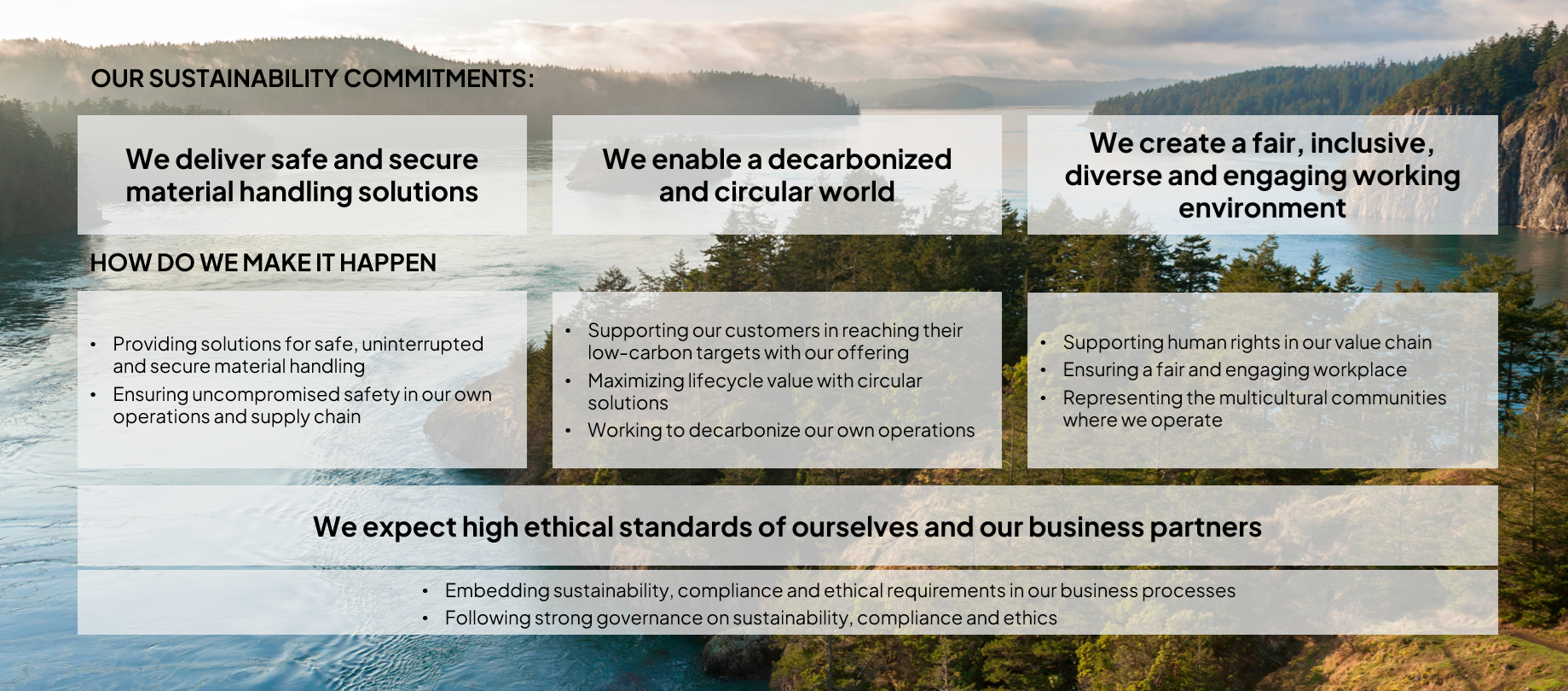 OUR SUSTAINABILITY COMMITMENTS:

We deliver safe and secure material handling solutions

We enable a decarbonized and circular world

We create a fair, inclusive, diverse and engaging working environment

HOW DO WE MAKE IT HAPPEN

• Providing solutions for safe, uninterrupted and secure material handling
• Ensuring uncompromised safety in our own operations and supply chain

• Supporting our customers in reaching their low-carbon targets with our offering
• Maximizing lifecycle value with circular solutions
• Working to decarbonize our own operations

• Supporting human rights in our value chain
• Ensuring a fair and engaging workplace
• Representing the multicultural communities where we operate

We expect high ethical standards of ourselves and our business partners

• Embedding sustainability, compliance and ethical requirements in our business processes
• Following strong governance on sustainability, compliance and ethics